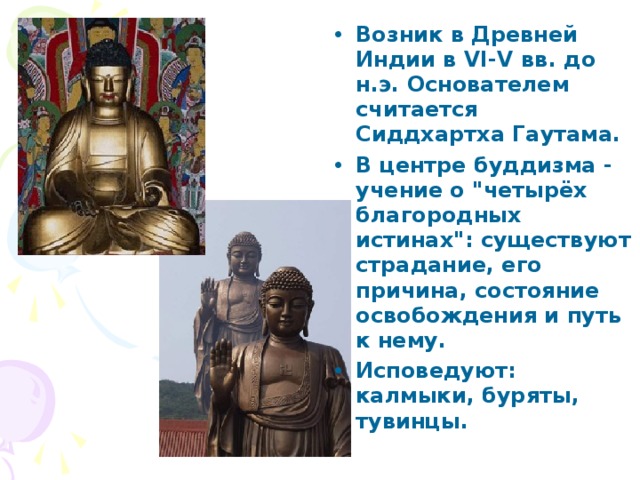 • Возник в Древней Индии в VI-V вв. до н.э. Основателем считается Сиддхартха Гаутама.

• В центре буддизма - учение о "четырёх благородных истинах": существуют страдание, его причина, состояние освобождения и путь к нему.

• Исповедуют: калмыки, буряты, тувинцы.